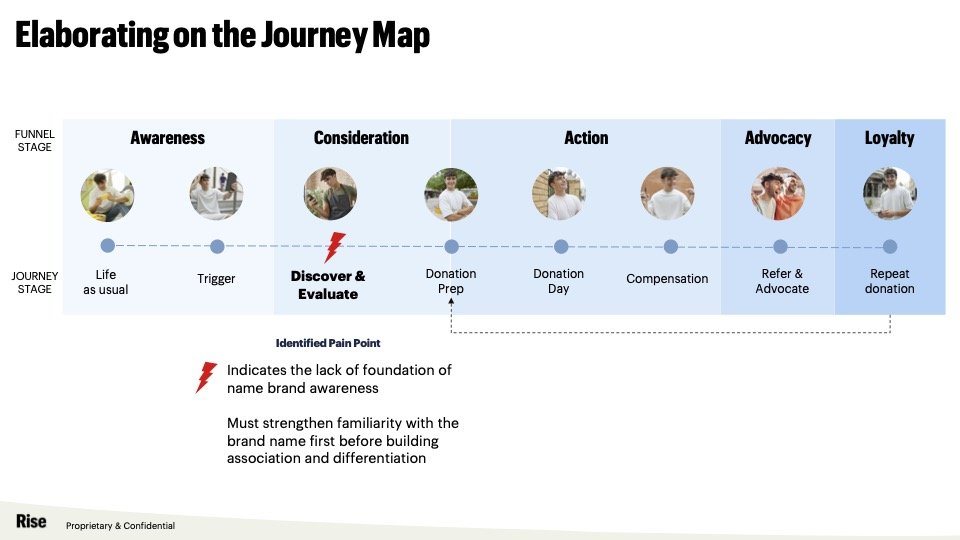 Elaborating on the Journey Map

FUNNEL STAGE

Awareness

Consideration

Action

Advocacy

Loyalty

JOURNEY STAGE

Life as usual

Trigger

Discover & Evaluate

Donation Prep

Donation Day

Compensation

Refer & Advocate

Repeat donation

Identified Pain Point

Indicates the lack of foundation of name brand awareness

Must strengthen familiarity with the brand name first before building association and differentiation

Rise

Proprietary & Confidential